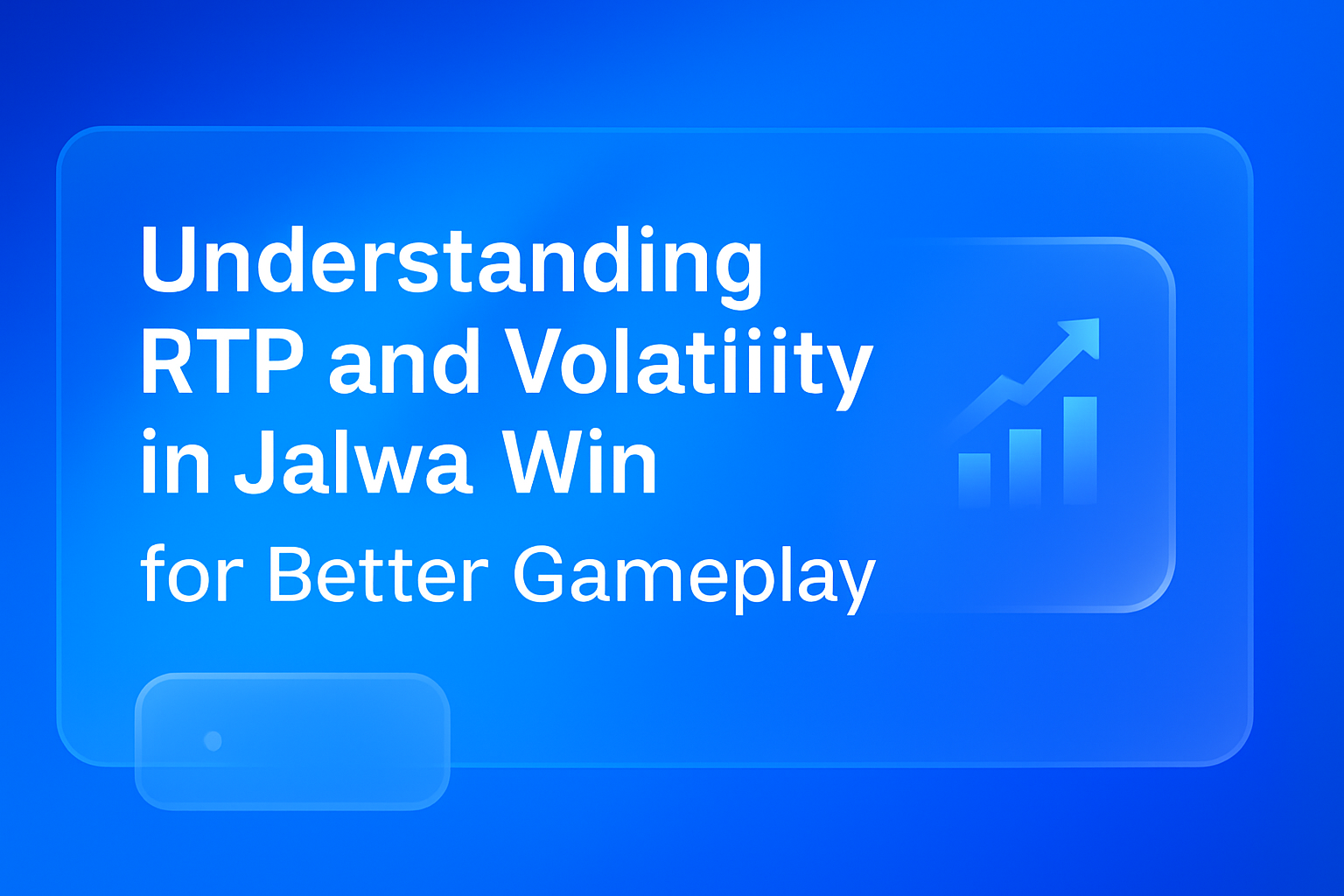 Understanding RTP and Volatiiity in Jalwa Win

for Better Gameplay